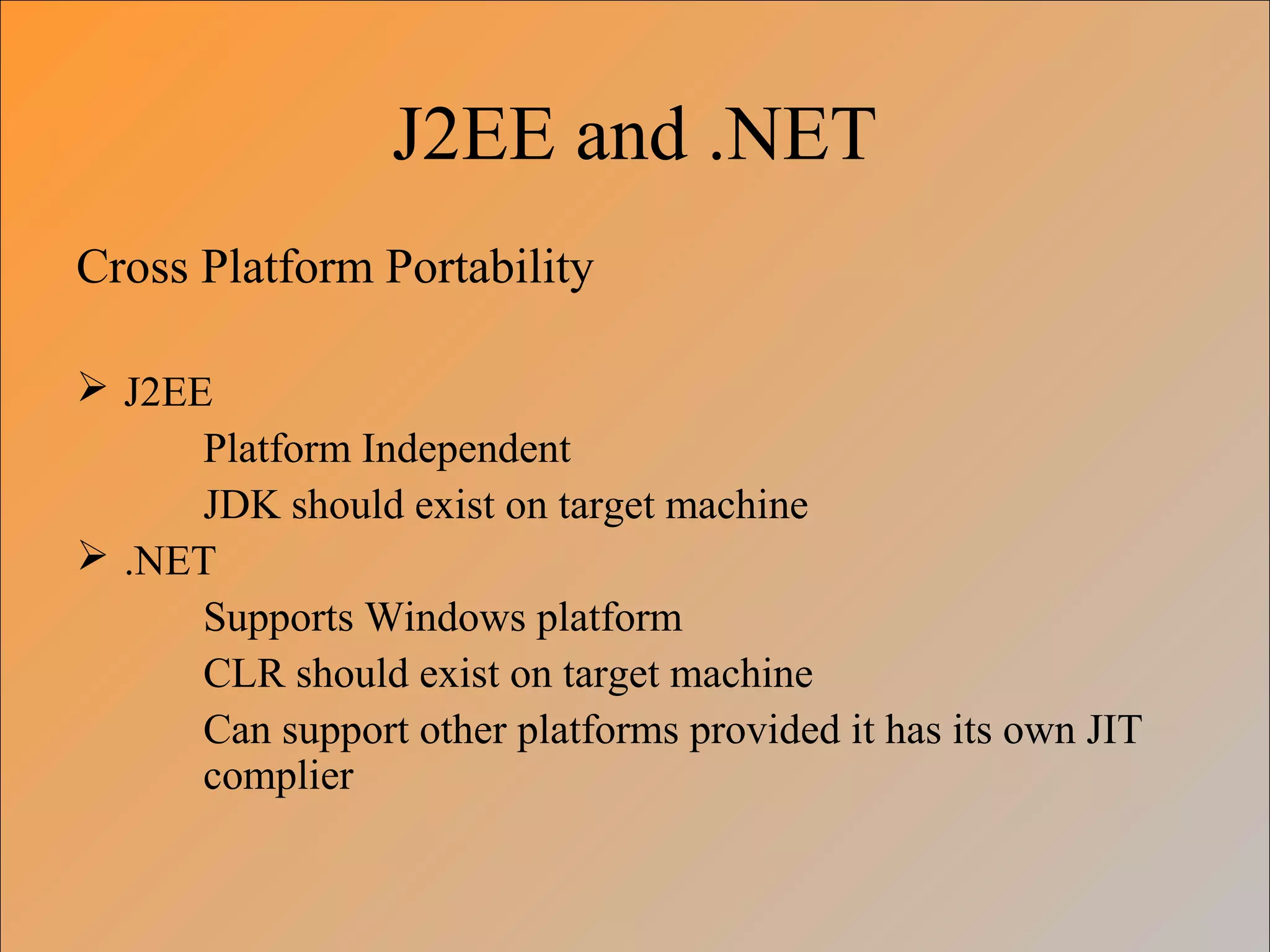 J2EE and .NET

Cross Platform Portability

➢ J2EE

Platform Independent

JDK should exist on target machine

➢ .NET

Supports Windows platform

CLR should exist on target machine

Can support other platforms provided it has its own JIT complier